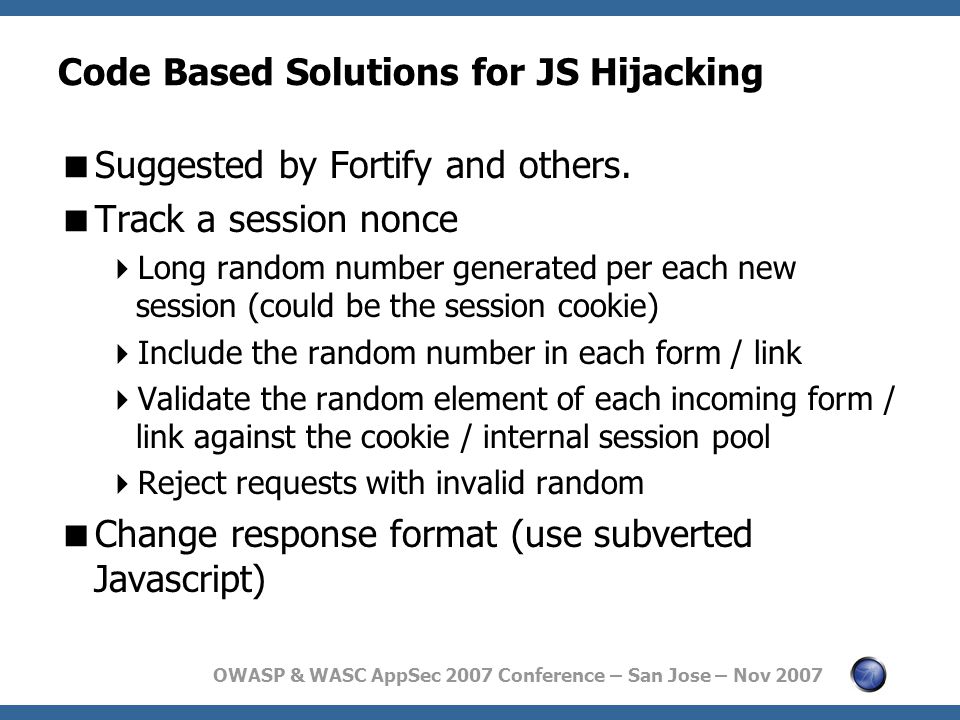 Code Based Solutions for JS Hijacking

■ Suggested by Fortify and others.

■ Track a session nonce

▸ Long random number generated per each new session (could be the session cookie)

▸ Include the random number in each form / link

▸ Validate the random element of each incoming form / link against the cookie / internal session pool

▸ Reject requests with invalid random

■ Change response format (use subverted Javascript)

OWASP & WASC AppSec 2007 Conference – San Jose – Nov 2007